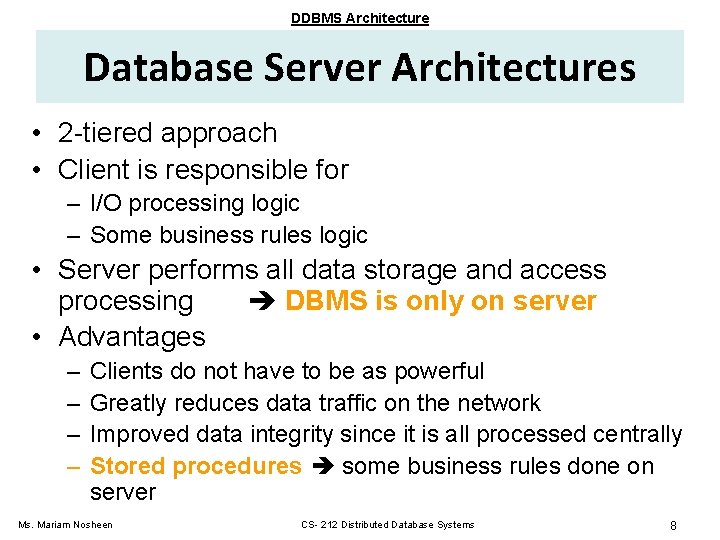 DDBMS Architecture

Database Server Architectures

• 2-tiered approach
• Client is responsible for
– I/O processing logic
– Some business rules logic
• Server performs all data storage and access processing ➔ DBMS is only on server
• Advantages
– Clients do not have to be as powerful
– Greatly reduces data traffic on the network
– Improved data integrity since it is all processed centrally
– Stored procedures ➔ some business rules done on server

Ms. Mariam Nosheen

CS- 212 Distributed Database Systems

8